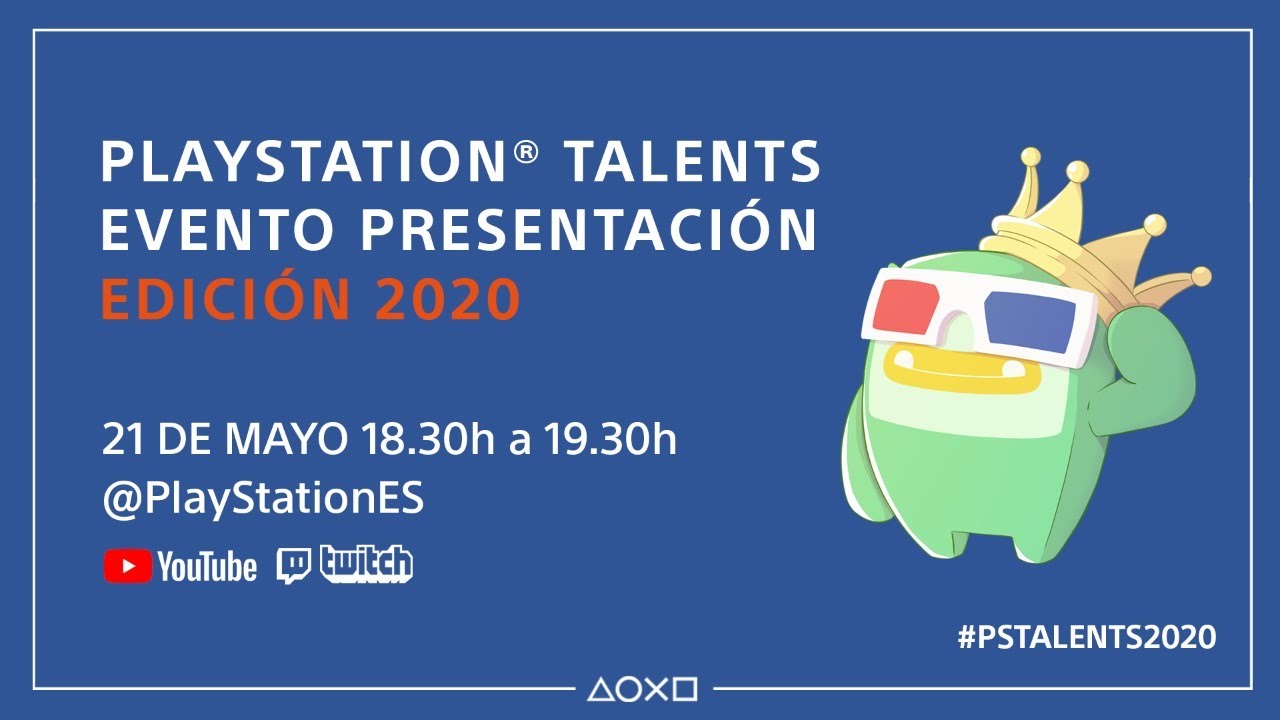 PLAYSTATION® TALENTS
EVENTO PRESENTACIÓN
EDICIÓN 2020

21 DE MAYO 18.30h a 19.30h
@PlayStationES

YouTube twitch

#PSTALENTS2020